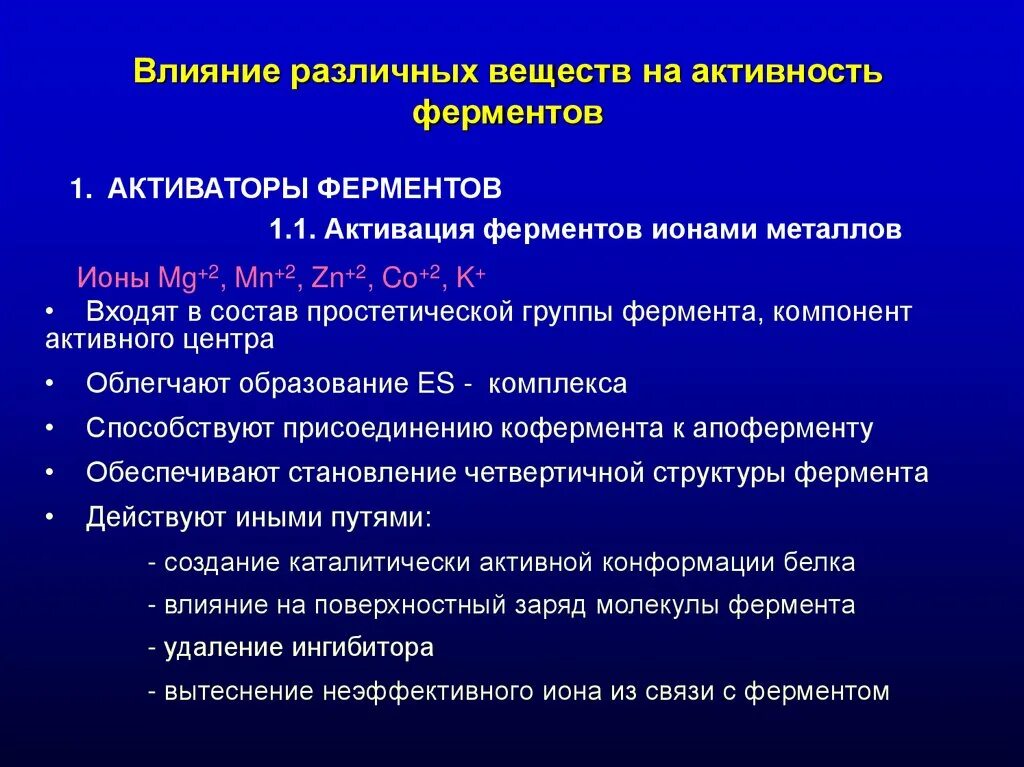 Влияние различных веществ на активность ферментов

1. АКТИВАТОРЫ ФЕРМЕНТОВ

1.1. Активация ферментов ионами металлов

Ионы $Mg^{+2}$, $Mn^{+2}$, $Zn^{+2}$, $Co^{+2}$, $K^{+}$

• Входят в состав простетической группы фермента, компонент активного центра

• Облегчают образование ES - комплекса

• Способствуют присоединению кофермента к апоферменту

• Обеспечивают становление четвертичной структуры фермента

• Действуют иными путями:

- создание каталитически активной конформации белка

- влияние на поверхностный заряд молекулы фермента

- удаление ингибитора

- вытеснение неэффективного иона из связи с ферментом